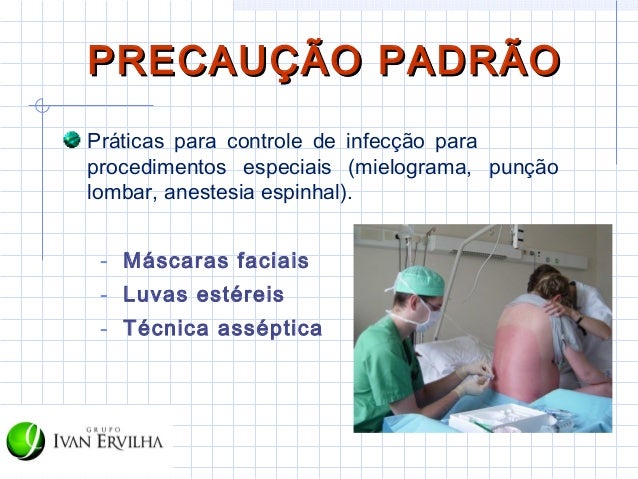 PRECAUÇÃO PADRÃO

Práticas para controle de infecção para procedimentos especiais (mielograma, punção lombar, anestesia espinhal).

- Máscaras faciais
- Luvas estéreis
- Técnica asséptica

GRUPO
IVAN ERVILHA